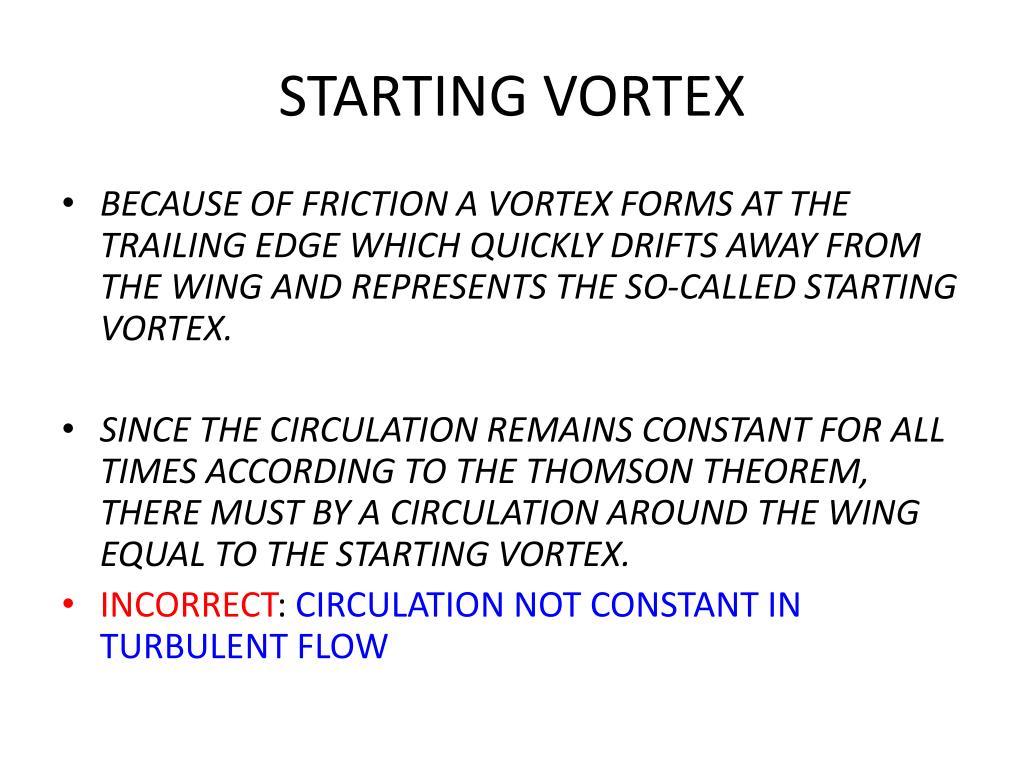 STARTING VORTEX

• BECAUSE OF FRICTION A VORTEX FORMS AT THE TRAILING EDGE WHICH QUICKLY DRIFTS AWAY FROM THE WING AND REPRESENTS THE SO-CALLED STARTING VORTEX.

• SINCE THE CIRCULATION REMAINS CONSTANT FOR ALL TIMES ACCORDING TO THE THOMSON THEOREM, THERE MUST BY A CIRCULATION AROUND THE WING EQUAL TO THE STARTING VORTEX.

• INCORRECT: CIRCULATION NOT CONSTANT IN TURBULENT FLOW